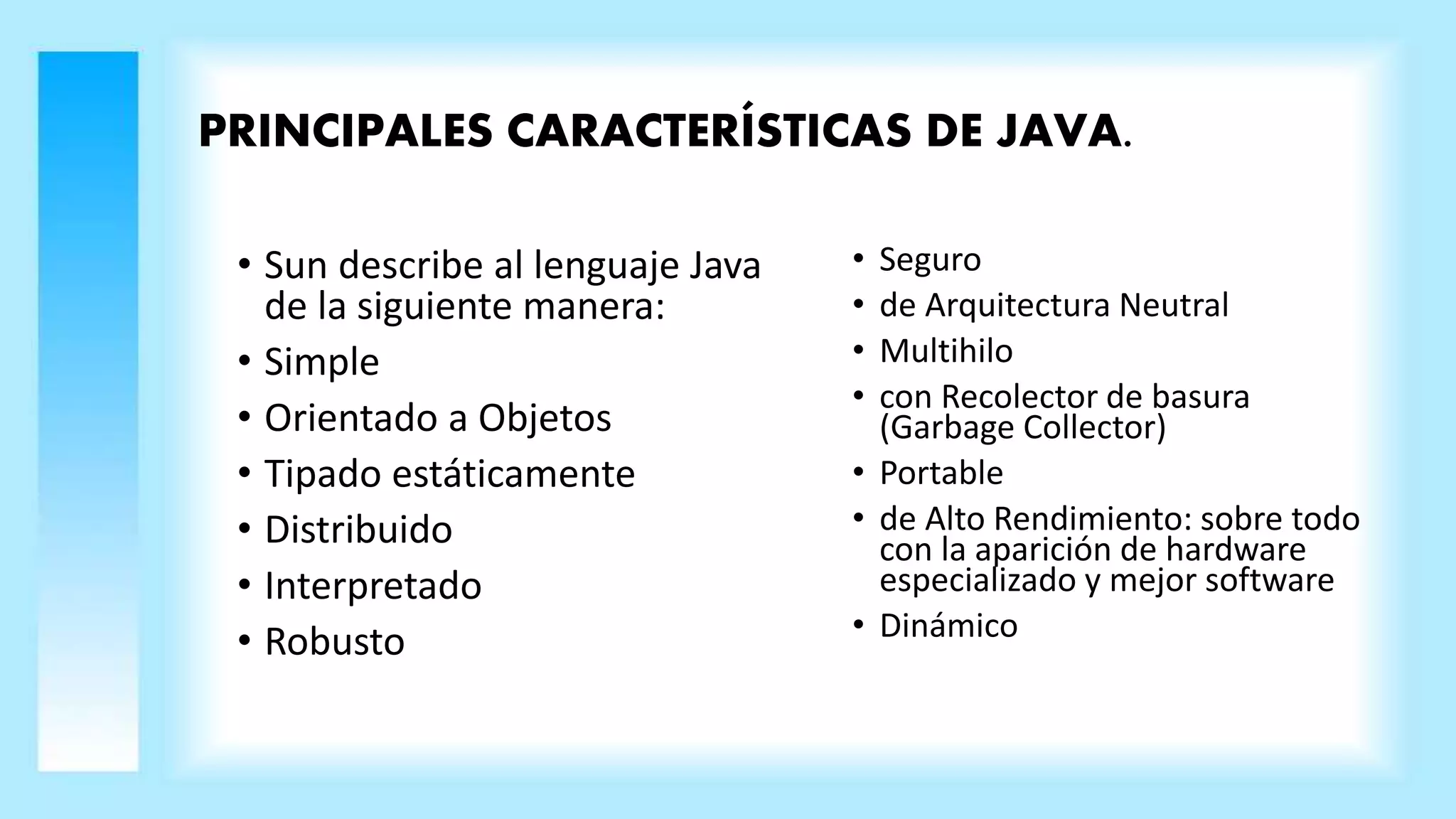 PRINCIPALES CARACTERÍSTICAS DE JAVA.

• Sun describe al lenguaje Java de la siguiente manera:
• Simple
• Orientado a Objetos
• Tipado estáticamente
• Distribuido
• Interpretado
• Robusto

• Seguro
• de Arquitectura Neutral
• Multihilo
• con Recolector de basura (Garbage Collector)
• Portable
• de Alto Rendimiento: sobre todo con la aparición de hardware especializado y mejor software
• Dinámico